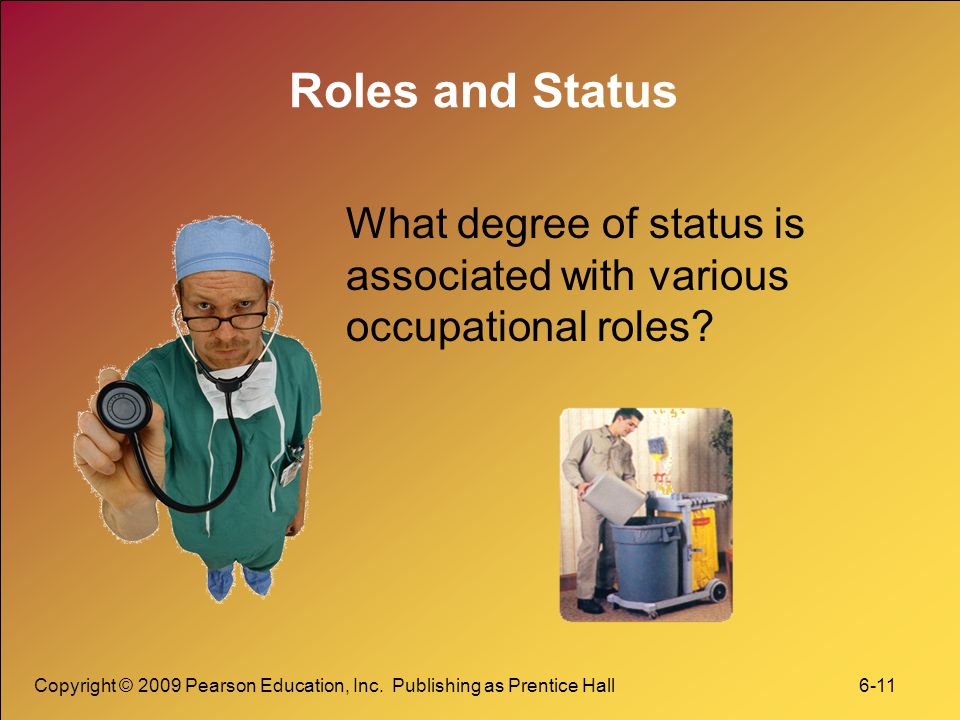 Roles and Status

What degree of status is associated with various occupational roles?

Copyright © 2009 Pearson Education, Inc. Publishing as Prentice Hall

6-11